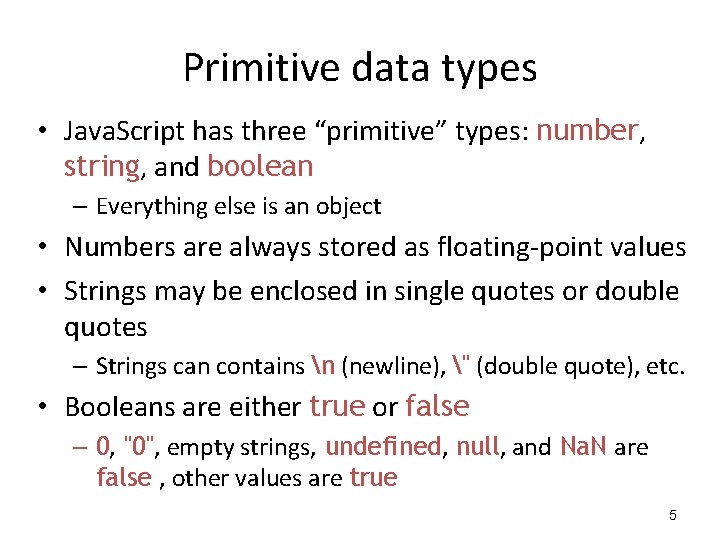 Primitive data types

• JavaScript has three “primitive” types: number, string, and boolean
  – Everything else is an object
• Numbers are always stored as floating-point values
• Strings may be enclosed in single quotes or double quotes
  – Strings can contains \n (newline), \" (double quote), etc.
• Booleans are either true or false
  – 0, "0", empty strings, undefined, null, and NaN are false , other values are true

5